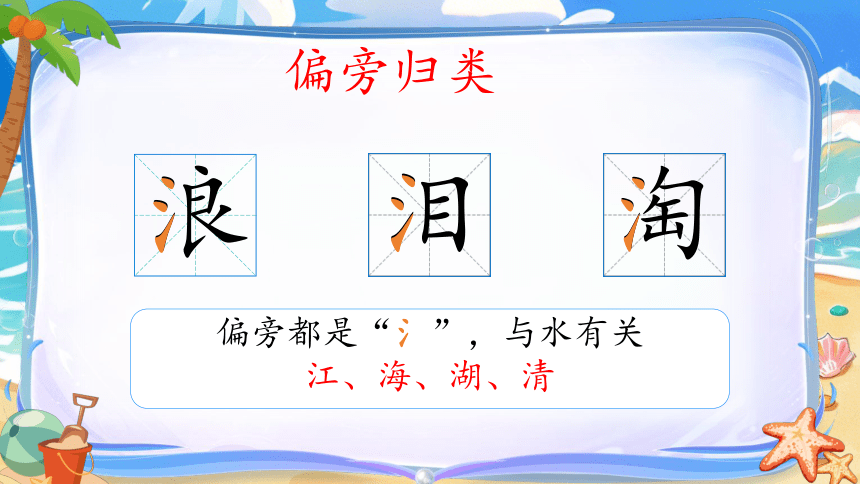 偏旁归类

浪　泪　淘

偏旁都是“氵”，与水有关
江、海、湖、清